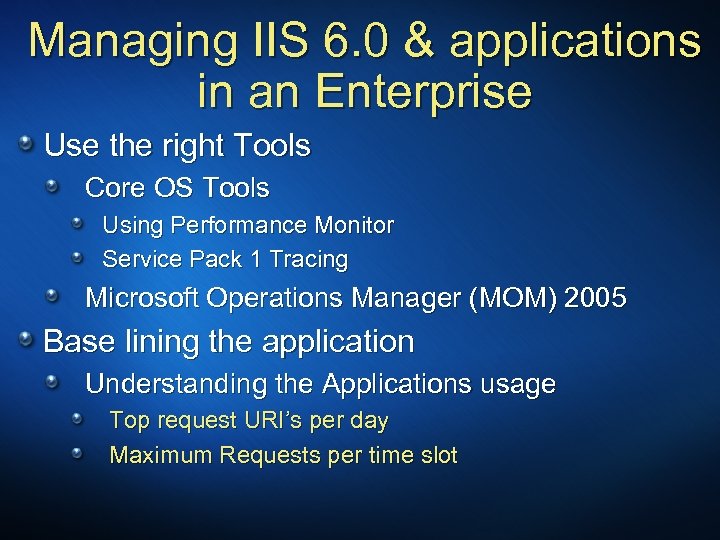 Managing IIS 6.0 & applications in an Enterprise

Use the right Tools

Core OS Tools

Using Performance Monitor

Service Pack 1 Tracing

Microsoft Operations Manager (MOM) 2005

Base lining the application

Understanding the Applications usage

Top request URI's per day

Maximum Requests per time slot